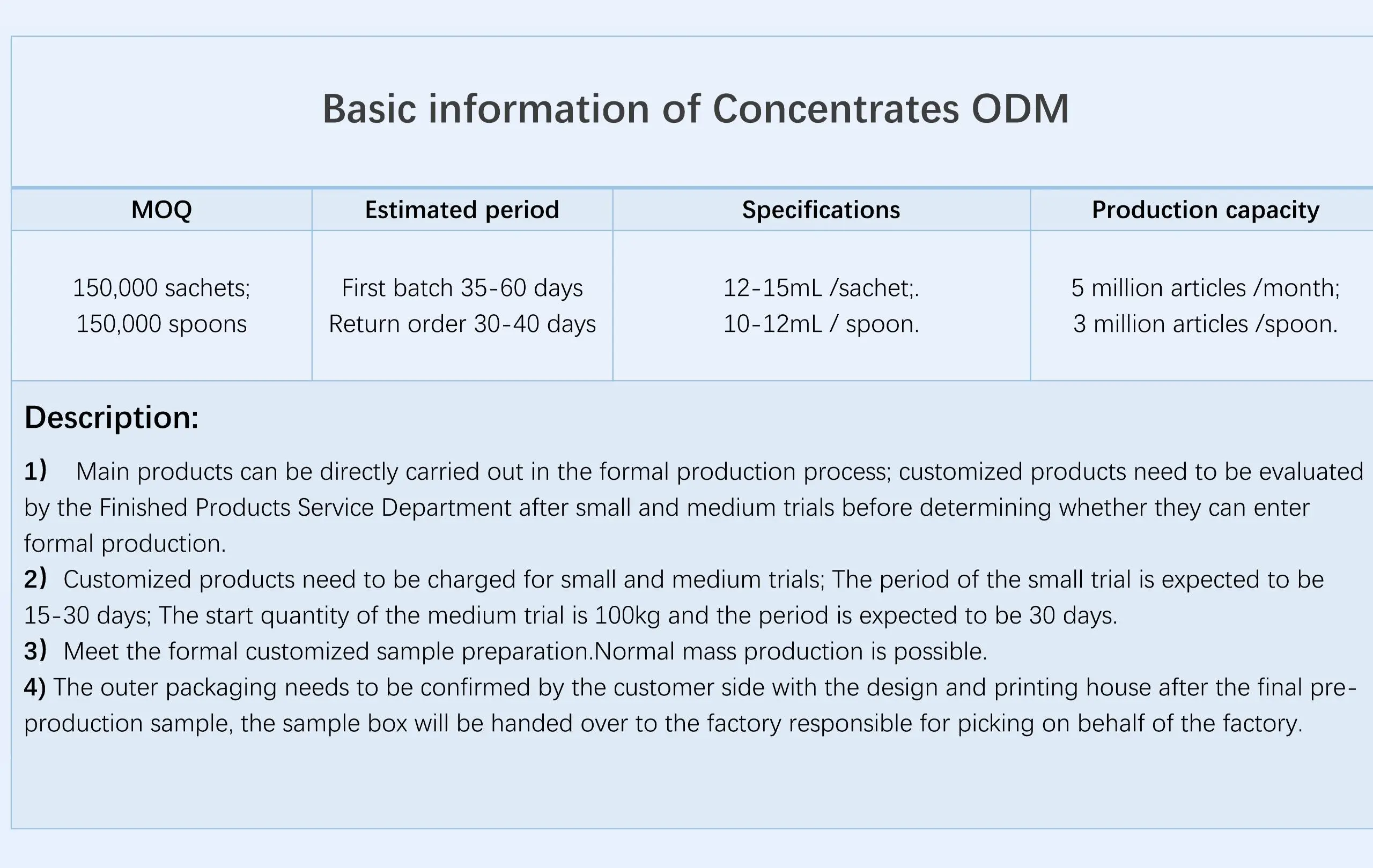 Basic information of Concentrates ODM

| MOQ | Estimated period | Specifications | Production capacity |
|---|---|---|---|
| 150,000 sachets; 150,000 spoons | First batch 35-60 days Return order 30-40 days | 12-15mL /sachet;. 10-12mL / spoon. | 5 million articles /month; 3 million articles /spoon. |

Description:

1) Main products can be directly carried out in the formal production process; customized products need to be evaluated by the Finished Products Service Department after small and medium trials before determining whether they can enter formal production.
2) Customized products need to be charged for small and medium trials; The period of the small trial is expected to be 15-30 days; The start quantity of the medium trial is 100kg and the period is expected to be 30 days.
3) Meet the formal customized sample preparation.Normal mass production is possible.
4) The outer packaging needs to be confirmed by the customer side with the design and printing house after the final pre-production sample, the sample box will be handed over to the factory responsible for picking on behalf of the factory.